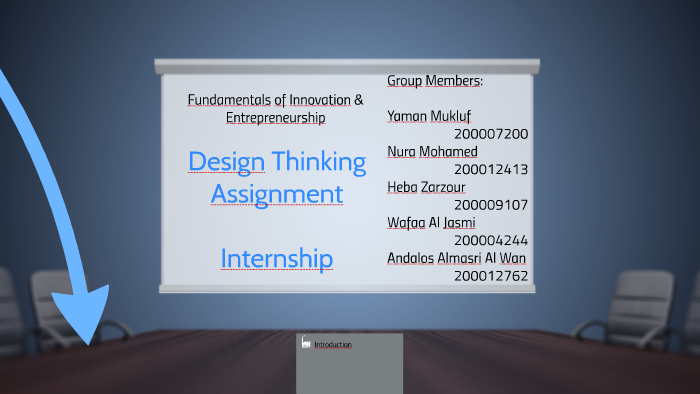 Fundamentals of Innovation & Entrepreneurship

Design Thinking Assignment

Internship

Group Members:

Yaman Mukluf
200007200
Nura Mohamed
200012413
Heba Zarzour
200009107
Wafaa Al Jasmi
200004244
Andalos Almasri Al Wan
200012762

Introduction